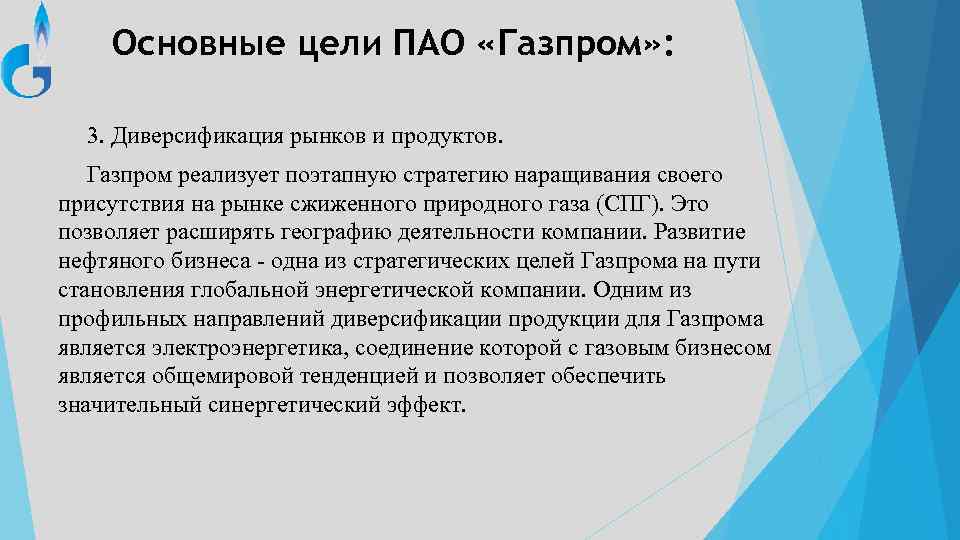 Основные цели ПАО «Газпром»:

3. Диверсификация рынков и продуктов.

Газпром реализует поэтапную стратегию наращивания своего присутствия на рынке сжиженного природного газа (СПГ). Это позволяет расширять географию деятельности компании. Развитие нефтяного бизнеса - одна из стратегических целей Газпрома на пути становления глобальной энергетической компании. Одним из профильных направлений диверсификации продукции для Газпрома является электроэнергетика, соединение которой с газовым бизнесом является общемировой тенденцией и позволяет обеспечить значительный синергетический эффект.